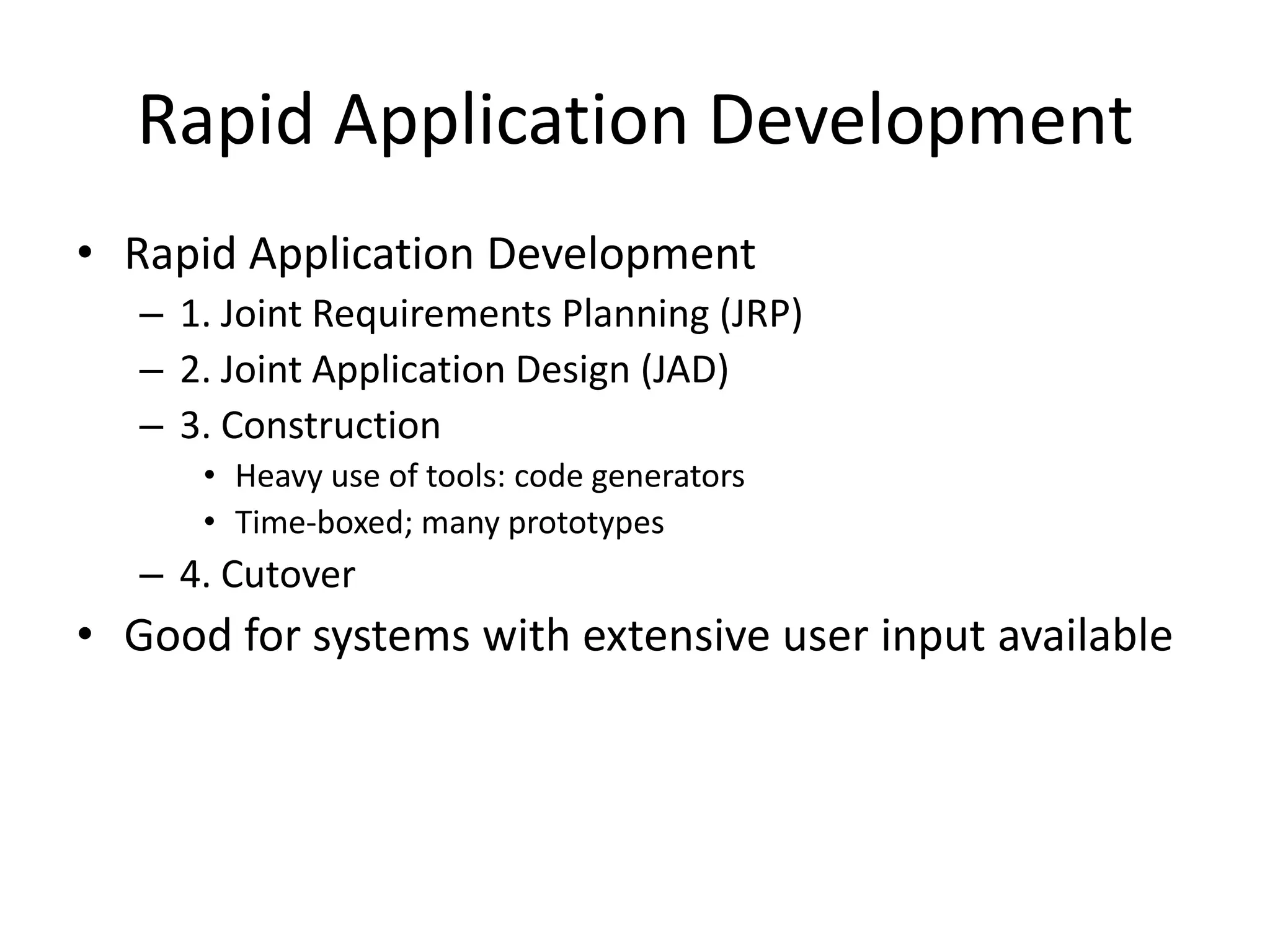 Rapid Application Development

• Rapid Application Development
– 1. Joint Requirements Planning (JRP)
– 2. Joint Application Design (JAD)
– 3. Construction
• Heavy use of tools: code generators
• Time-boxed; many prototypes
– 4. Cutover
• Good for systems with extensive user input available